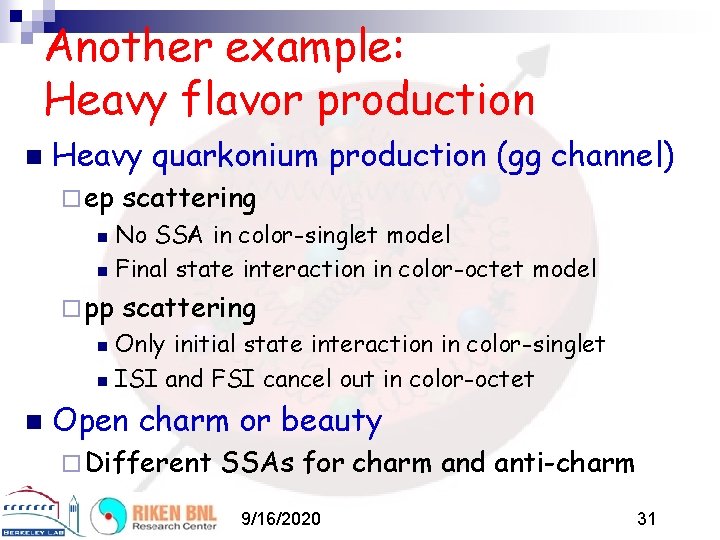 Another example:
Heavy flavor production

Heavy quarkonium production (gg channel)

ep scattering

No SSA in color-singlet model

Final state interaction in color-octet model

pp scattering

Only initial state interaction in color-singlet

ISI and FSI cancel out in color-octet

Open charm or beauty

Different SSAs for charm and anti-charm

BERKELEY LAB

RIKEN BNL Research Center

9/16/2020

31